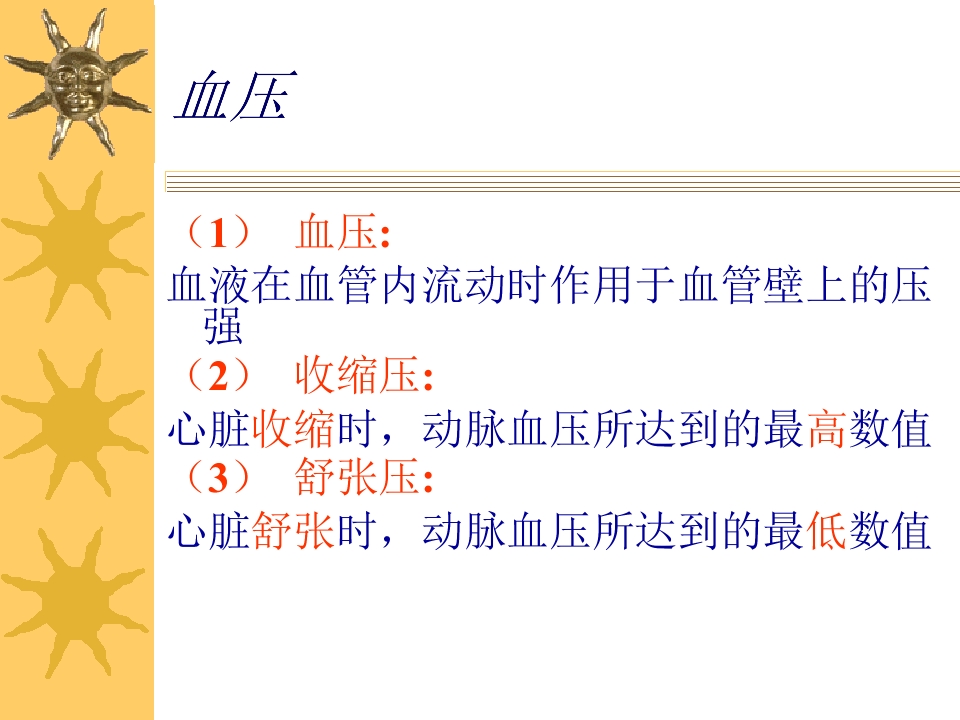 血压

（1） 血压:

血液在血管内流动时作用于血管壁上的压强

（2） 收缩压:

心脏收缩时，动脉血压所达到的最高数值

（3） 舒张压:

心脏舒张时，动脉血压所达到的最低数值